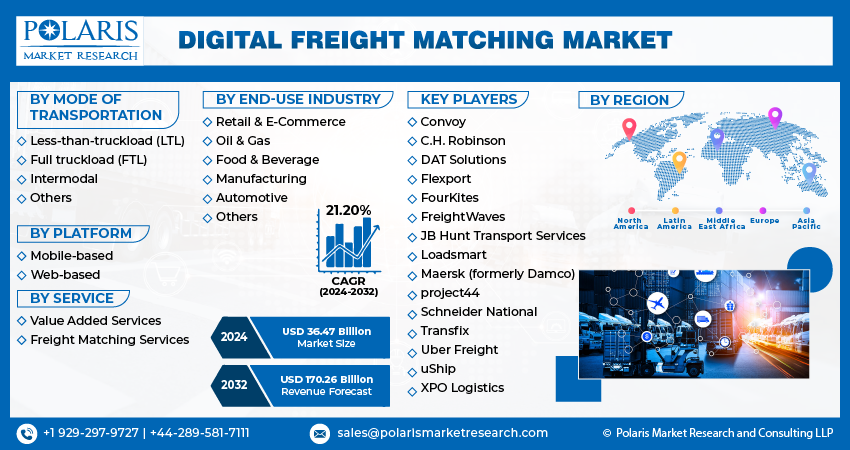 POLARIS
MARKET RESEARCH

DIGITAL FREIGHT MATCHING MARKET

BY MODE OF TRANSPORTATION
Less-than-truckload (LTL)
Full truckload (FTL)
Intermodal
Others

BY PLATFORM
Mobile-based
Web-based

BY SERVICE
Value Added Services
Freight Matching Services

BY END-USE INDUSTRY
Retail & E-Commerce
Oil & Gas
Food & Beverage
Manufacturing
Automotive
Others

21.20%
CAGR
(2024-2032)

2024
USD 36.47 Billion
Market Size

2032
USD 170.26 Billion
Revenue Forecast

KEY PLAYERS
Convoy
C.H. Robinson
DAT Solutions
Flexport
FourKites
FreightWaves
JB Hunt Transport Services
Loadsmart
Maersk (formerly Damco)
project44
Schneider National
Transfix
Uber Freight
uShip
XPO Logistics

BY REGION
North America
Latin America
Middle East Africa
Europe
Asia Pacific

+1 929-297-9727 | +44-289-581-7111
sales@polarismarketresearch.com
© Polaris Market Research and Consulting LLP